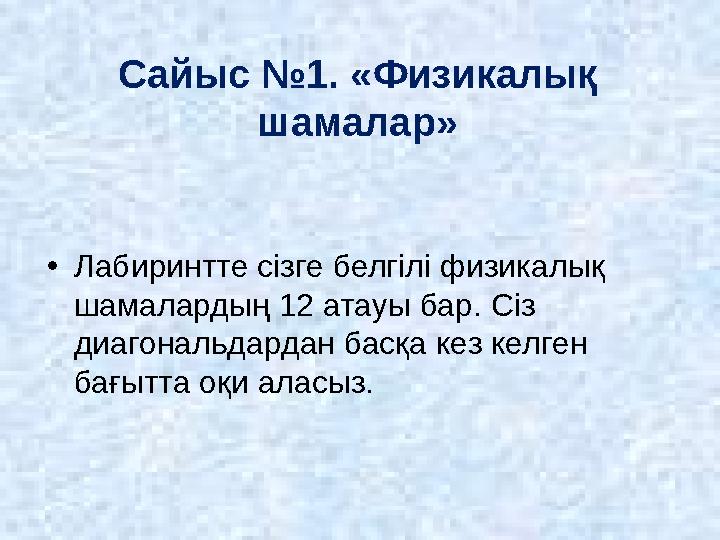 Сайыс №1. «Физикалық шамалар»

• Лабиринтте сізге белгілі физикалық шамалардың 12 атауы бар. Сіз диагональдардан басқа кез келген бағытта оқи аласыз.